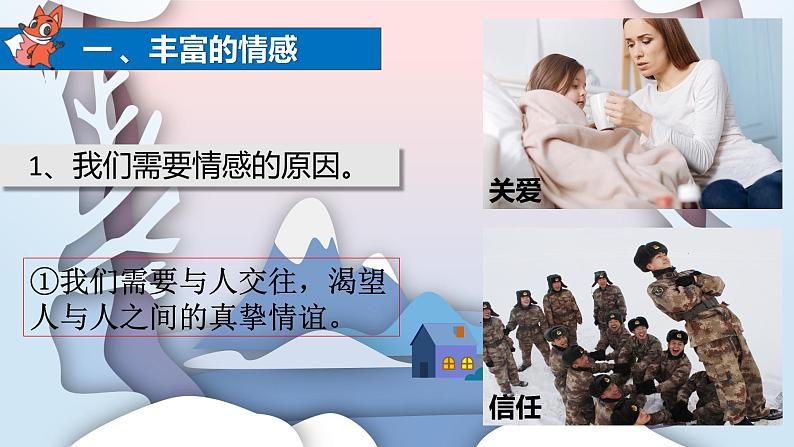 一、丰富的情感

1、我们需要情感的原因。

①我们需要与人交往，渴望人与人之间的真挚情谊。

关爱

信任